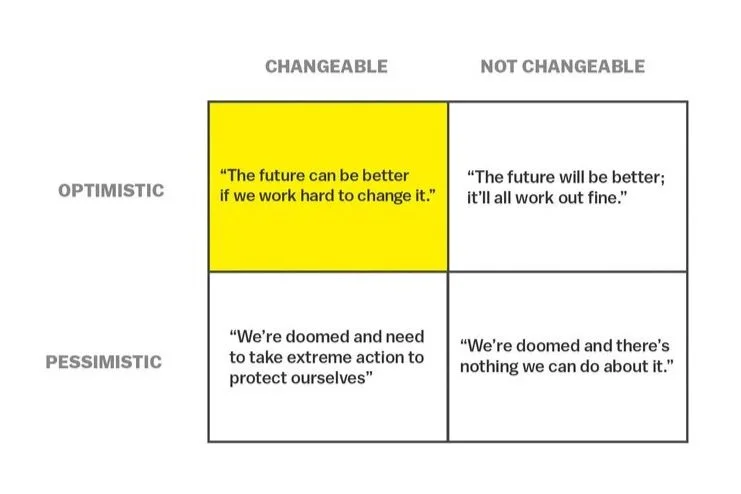 |  | CHANGEABLE | NOT CHANGEABLE |
|---|---|---|
| OPTIMISTIC | “The future can be better if we work hard to change it.” | “The future will be better; it’ll all work out fine.” |
| PESSIMISTIC | “We’re doomed and need to take extreme action to protect ourselves” | “We’re doomed and there’s nothing we can do about it.” |